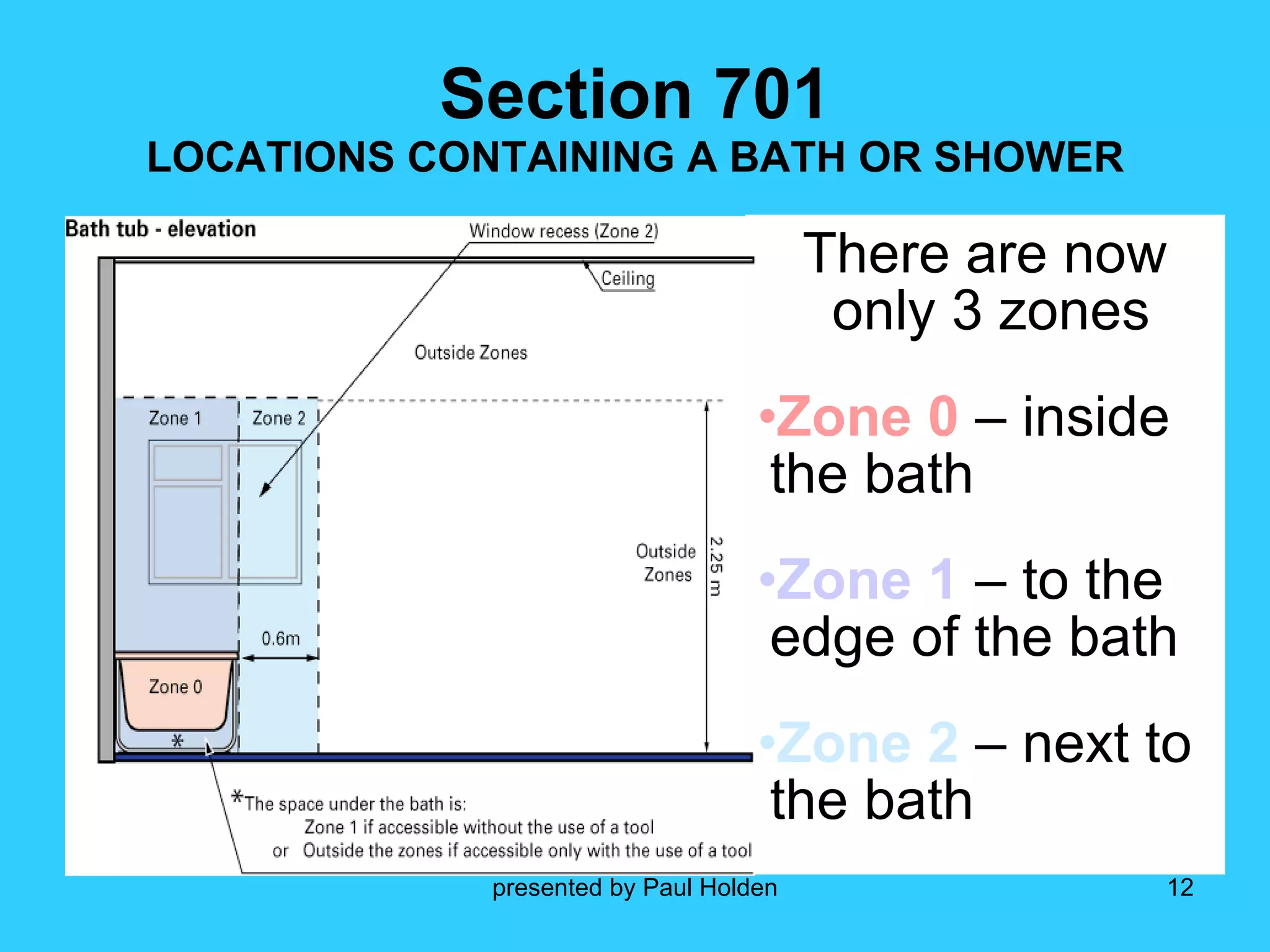 Section 701
LOCATIONS CONTAINING A BATH OR SHOWER

Bath tub - elevation

Window recess (Zone 2)

Ceiling

Outside Zones

Zone 1

Zone 2

Outside Zones

2.25 m

0.6m

Zone 0

*

*The space under the bath is:
Zone 1 if accessible without the use of a tool
or Outside the zones if accessible only with the use of a tool

There are now only 3 zones

•Zone 0 – inside the bath

•Zone 1 – to the edge of the bath

•Zone 2 – next to the bath

presented by Paul Holden

12